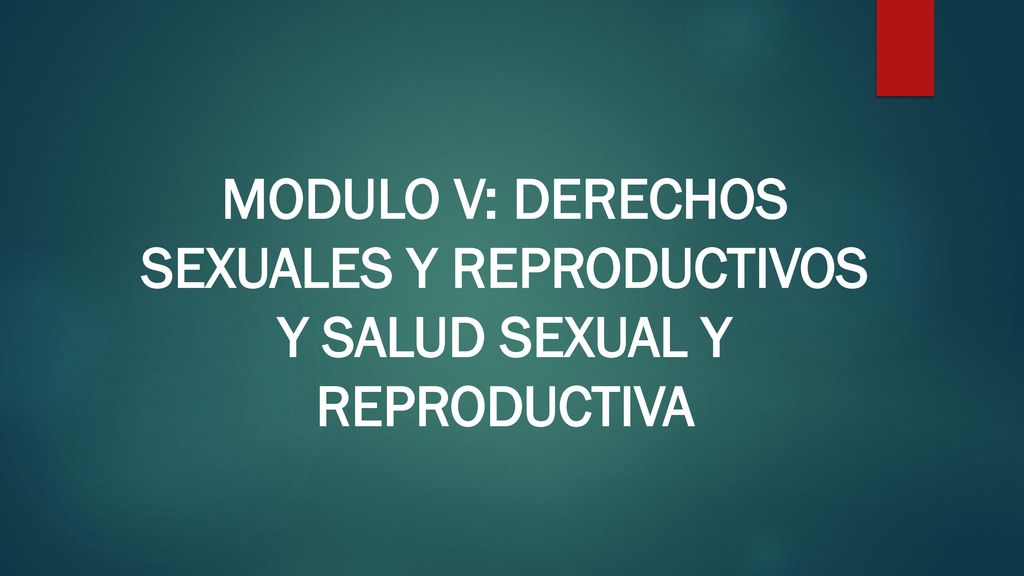 MODULO V: DERECHOS SEXUALES Y REPRODUCTIVOS Y SALUD SEXUAL Y REPRODUCTIVA